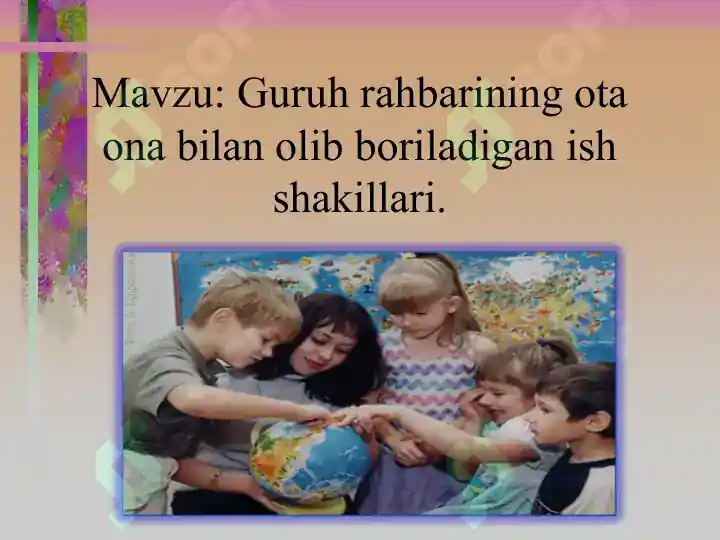 Mavzu: Guruh rahbarining ota ona bilan olib boriladigan ish shakillari.